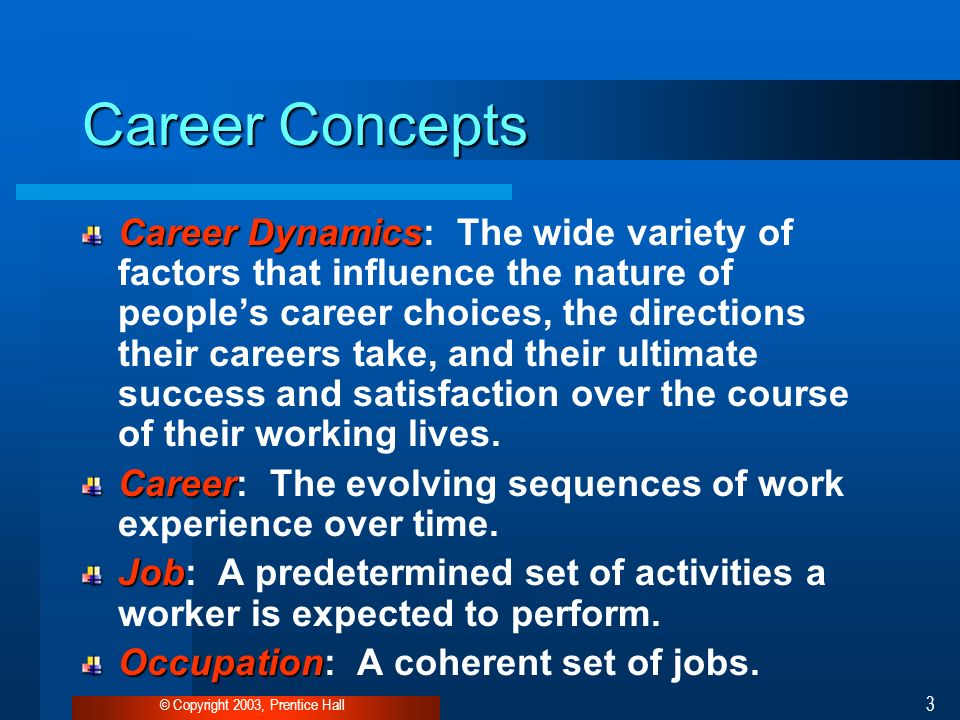 Career Concepts

Career Dynamics: The wide variety of factors that influence the nature of people’s career choices, the directions their careers take, and their ultimate success and satisfaction over the course of their working lives.

Career: The evolving sequences of work experience over time.

Job: A predetermined set of activities a worker is expected to perform.

Occupation: A coherent set of jobs.

© Copyright 2003, Prentice Hall

3